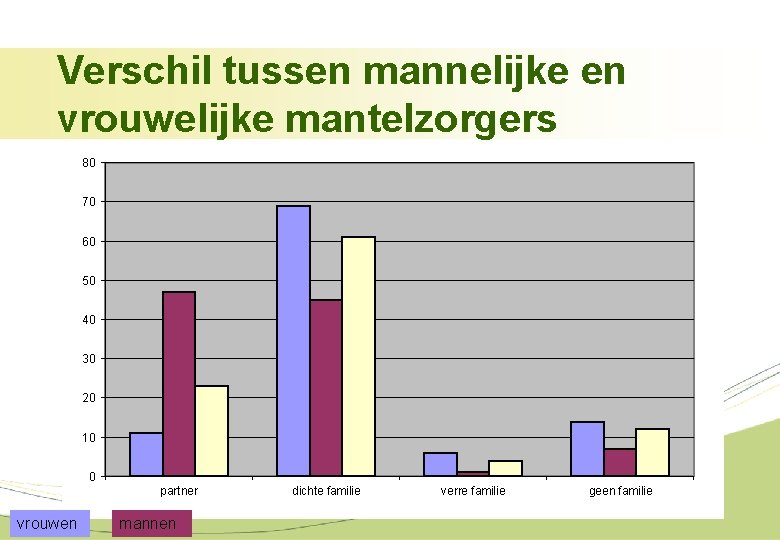 Verschil tussen mannelijke en vrouwelijke mantelzorgers

80
70
60
50
40
30
20
10
0

partner
dichte familie
verre familie
geen familie

vrouwen
mannen